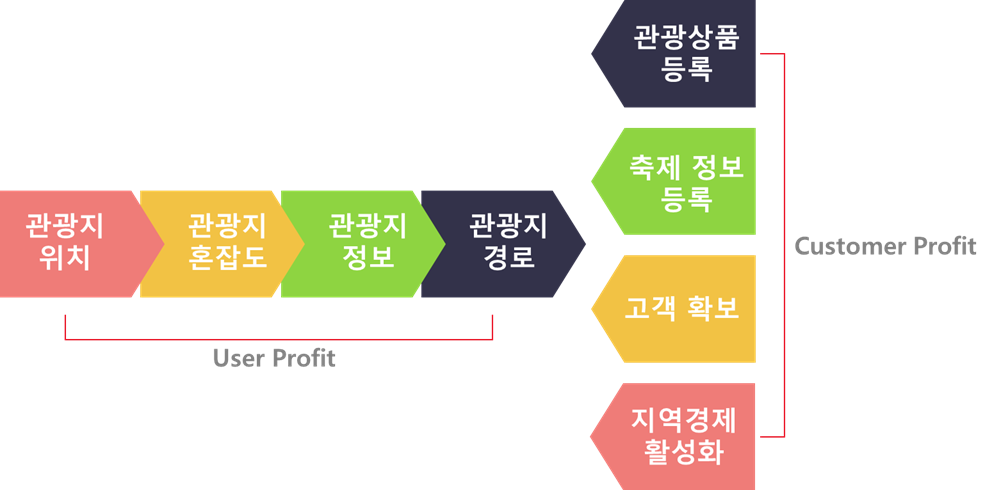 관광지 위치

관광지 혼잡도

관광지 정보

관광지 경로

User Profit

관광상품 등록

축제 정보 등록

고객 확보

지역경제 활성화

Customer Profit